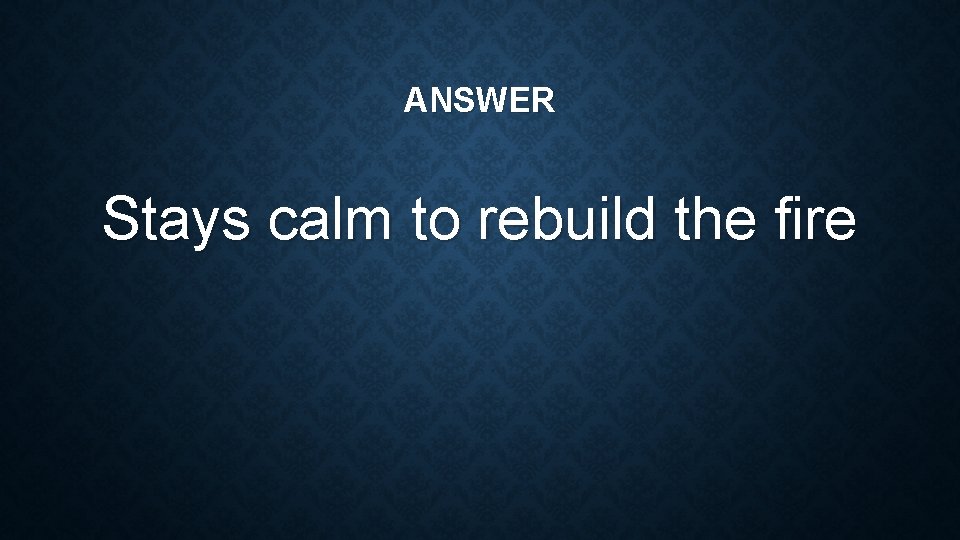 ANSWER

Stays calm to rebuild the fire